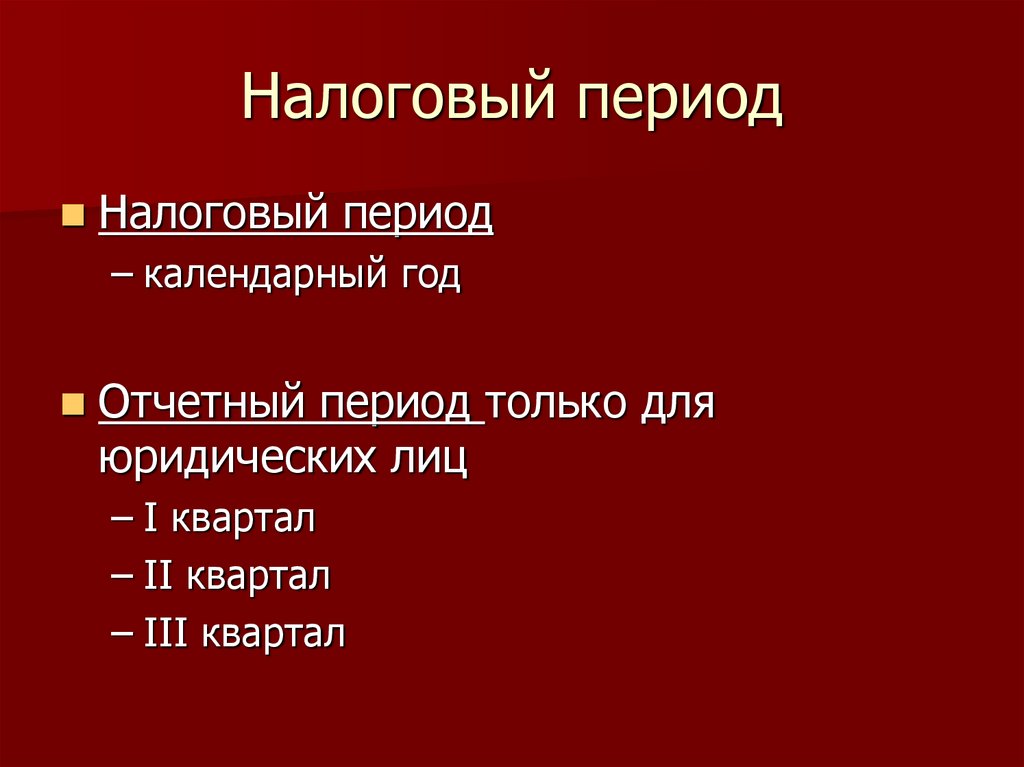 Налоговый период

Налоговый период
– календарный год

Отчетный период только для юридических лиц
– I квартал
– II квартал
– III квартал